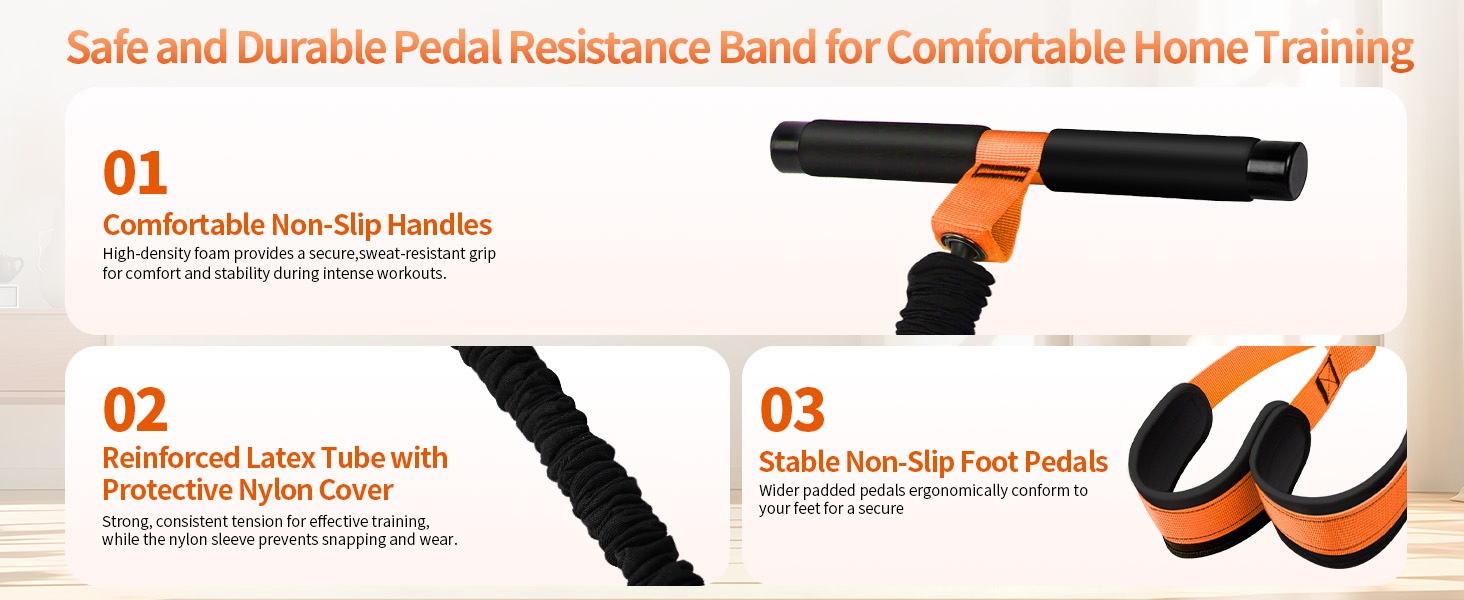 Safe and Durable Pedal Resistance Band for Comfortable Home Training

01
Comfortable Non-Slip Handles
High-density foam provides a secure,sweat-resistant grip for comfort and stability during intense workouts.

02
Reinforced Latex Tube with Protective Nylon Cover
Strong, consistent tension for effective training, while the nylon sleeve prevents snapping and wear.

03
Stable Non-Slip Foot Pedals
Wider padded pedals ergonomically conform to your feet for a secure